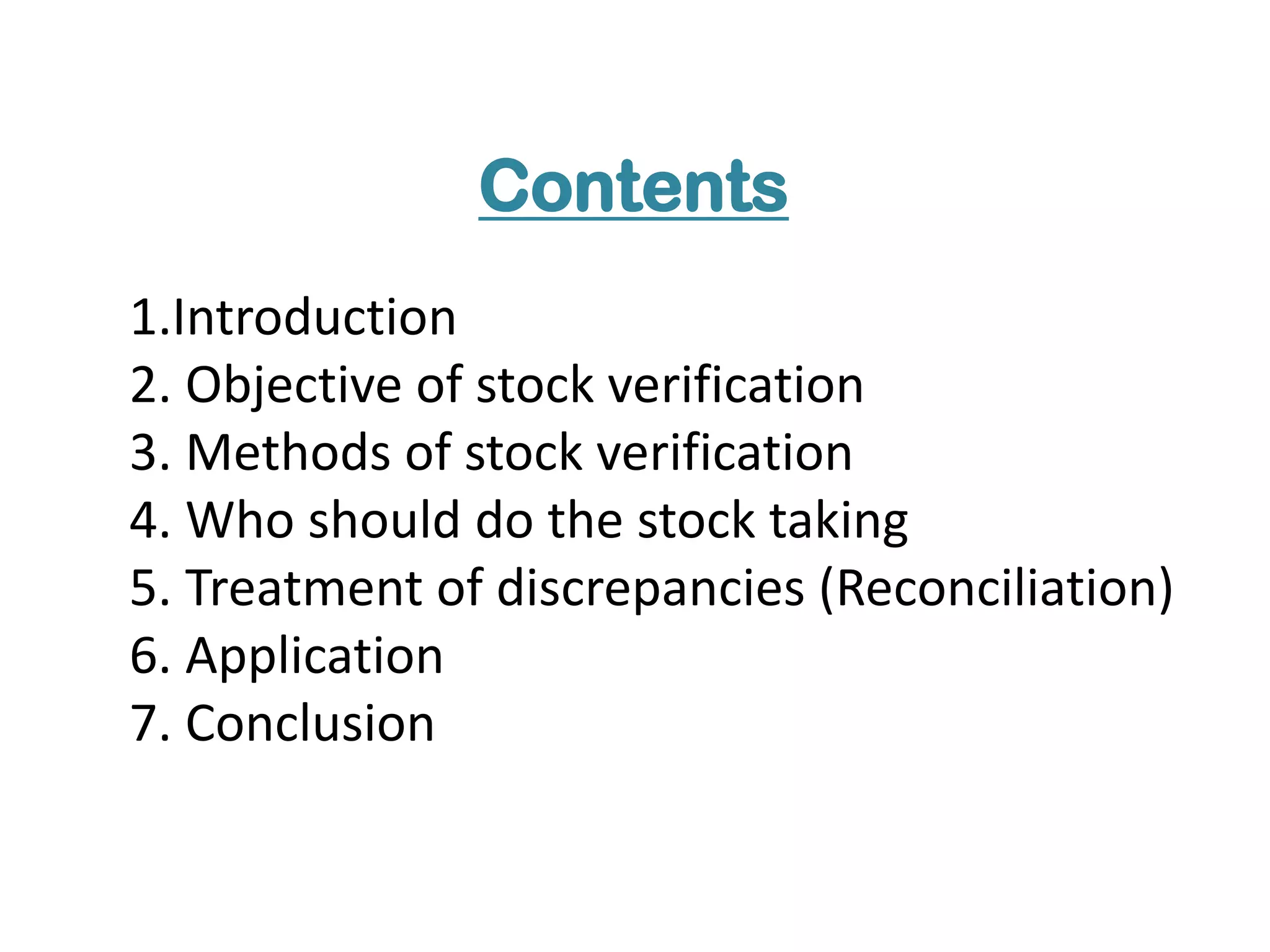 Contents

1.Introduction
2. Objective of stock verification
3. Methods of stock verification
4. Who should do the stock taking
5. Treatment of discrepancies (Reconciliation)
6. Application
7. Conclusion